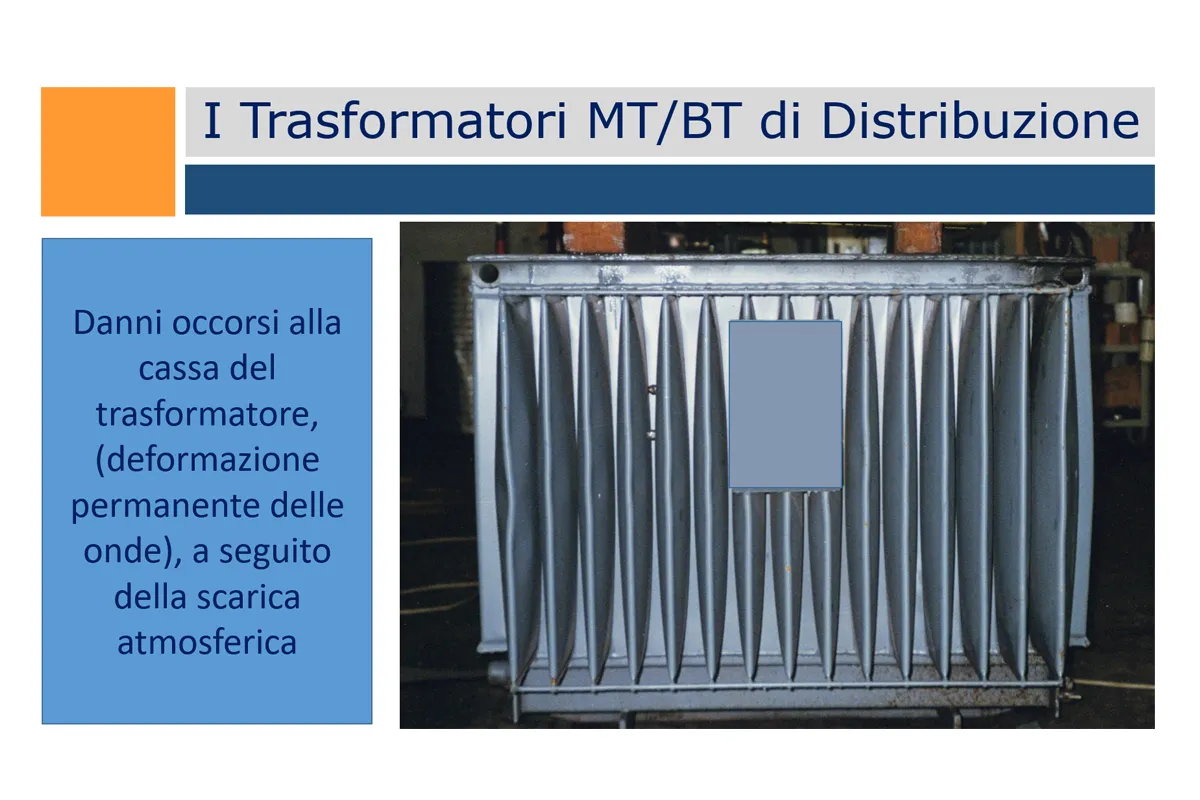 I Trasformatori MT/BT di Distribuzione

Danni occorsi alla cassa del trasformatore, (deformazione permanente delle onde), a seguito della scarica atmosferica